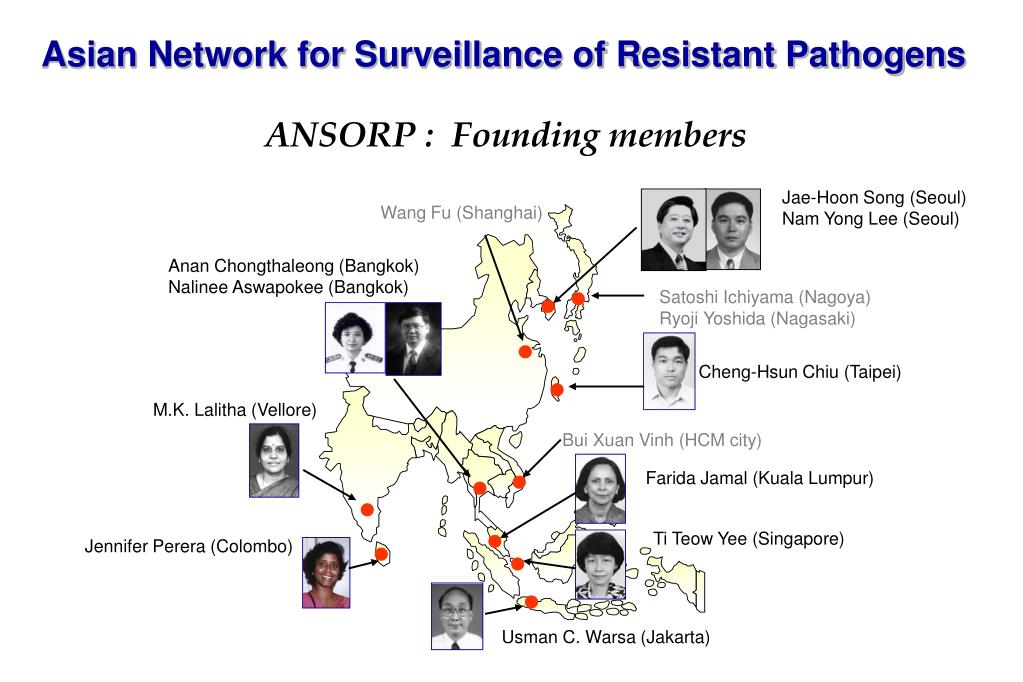 Asian Network for Surveillance of Resistant Pathogens

ANSORP : Founding members

Wang Fu (Shanghai)

Jae-Hoon Song (Seoul)
Nam Yong Lee (Seoul)

Anan Chongthaleong (Bangkok)
Nalinee Aswapokee (Bangkok)

Satoshi Ichiyama (Nagoya)
Ryoji Yoshida (Nagasaki)

Cheng-Hsun Chiu (Taipei)

M.K. Lalitha (Vellore)

Bui Xuan Vinh (HCM city)

Farida Jamal (Kuala Lumpur)

Ti Teow Yee (Singapore)

Jennifer Perera (Colombo)

Usman C. Warsa (Jakarta)